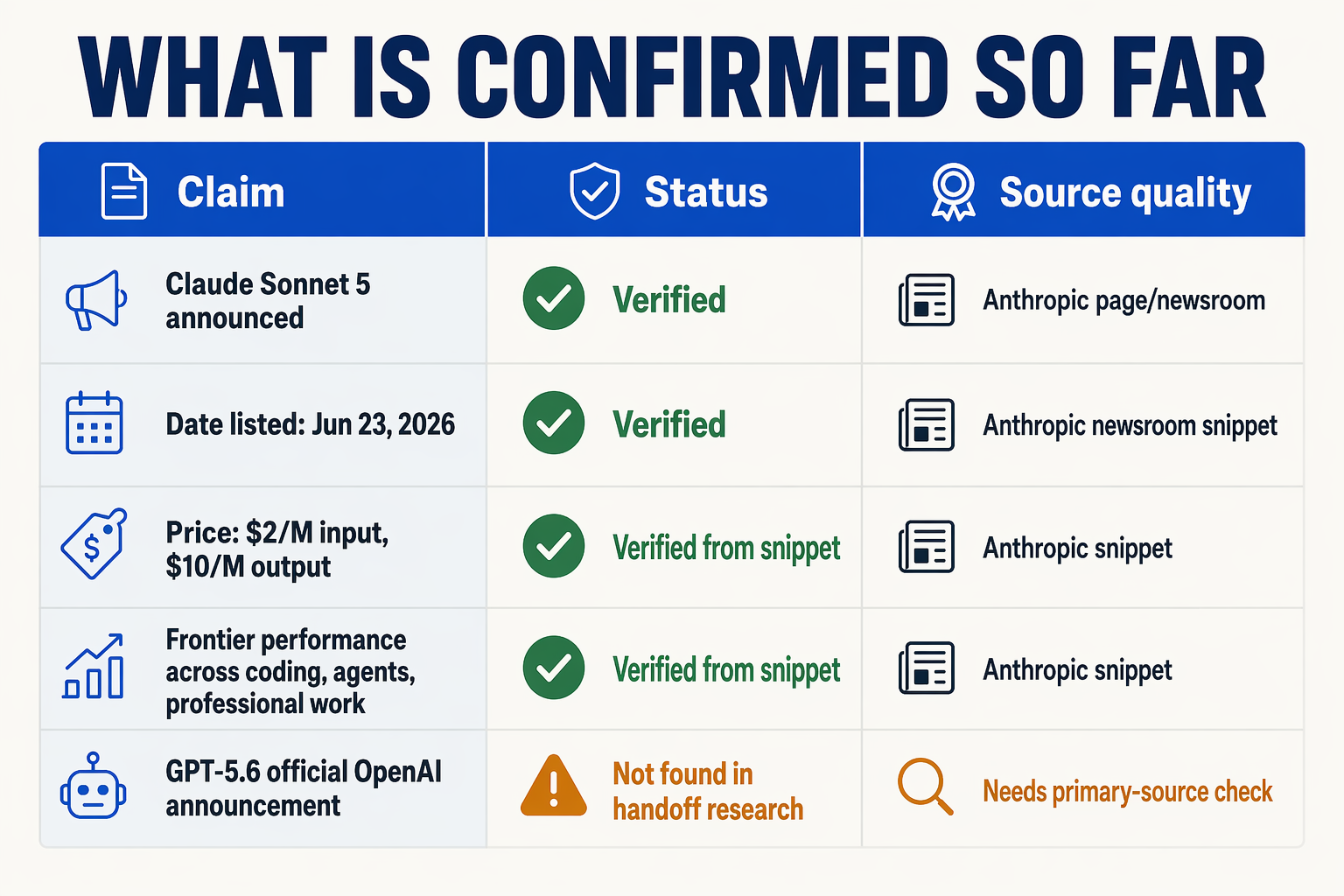 WHAT IS CONFIRMED SO FAR

| Claim | Status | Source quality |
|---|---|---|
| Claude Sonnet 5 announced | Verified | Anthropic page/newsroom |
| Date listed: Jun 23, 2026 | Verified | Anthropic newsroom snippet |
| Price: \$2/M input, \$10/M output | Verified from snippet | Anthropic snippet |
| Frontier performance across coding, agents, professional work | Verified from snippet | Anthropic snippet |
| GPT-5.6 official OpenAI announcement | Not found in handoff research | Needs primary-source check |